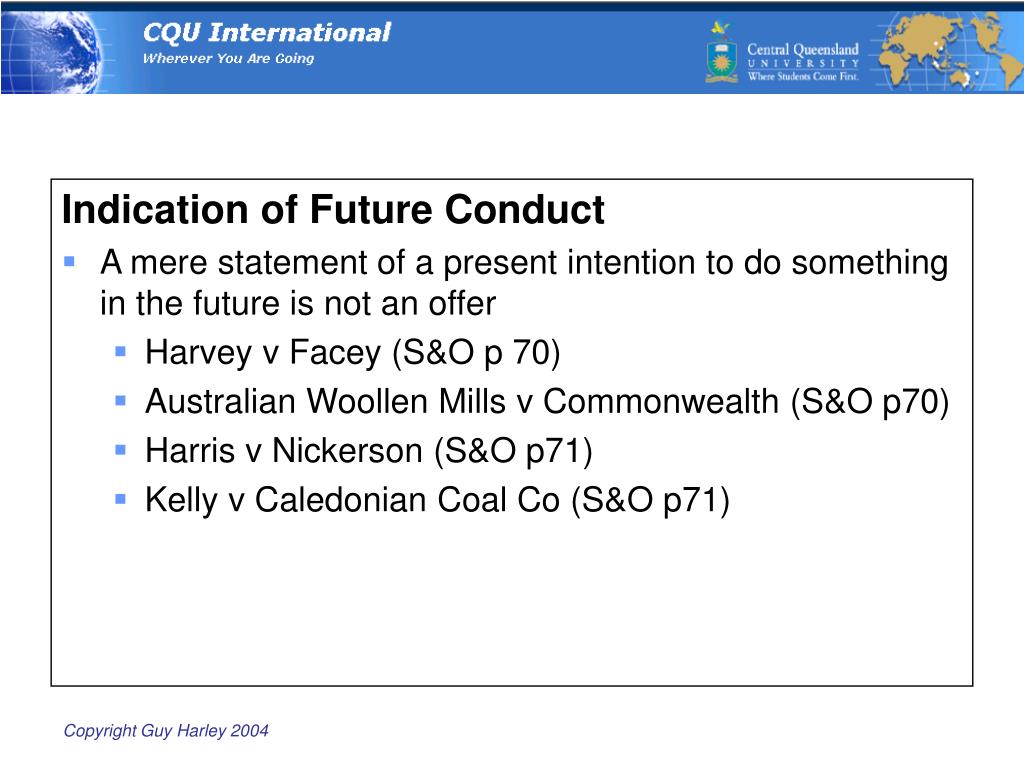 CQU International
Wherever You Are Going

Central Queensland
UNIVERSITY
Where Students Come First.

Indication of Future Conduct

- A mere statement of a present intention to do something in the future is not an offer
  - Harvey v Facey (S&O p 70)
  - Australian Woollen Mills v Commonwealth (S&O p70)
  - Harris v Nickerson (S&O p71)
  - Kelly v Caledonian Coal Co (S&O p71)

Copyright Guy Harley 2004